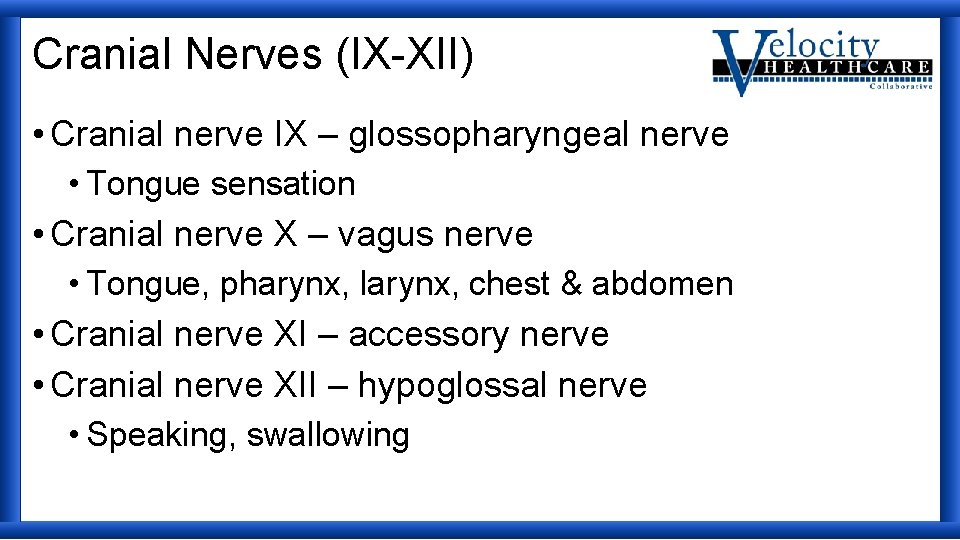 Cranial Nerves (IX-XII)

Velocity HEALTHCARE Collaborative

• Cranial nerve IX – glossopharyngeal nerve
  • Tongue sensation
• Cranial nerve X – vagus nerve
  • Tongue, pharynx, larynx, chest & abdomen
• Cranial nerve XI – accessory nerve
• Cranial nerve XII – hypoglossal nerve
  • Speaking, swallowing